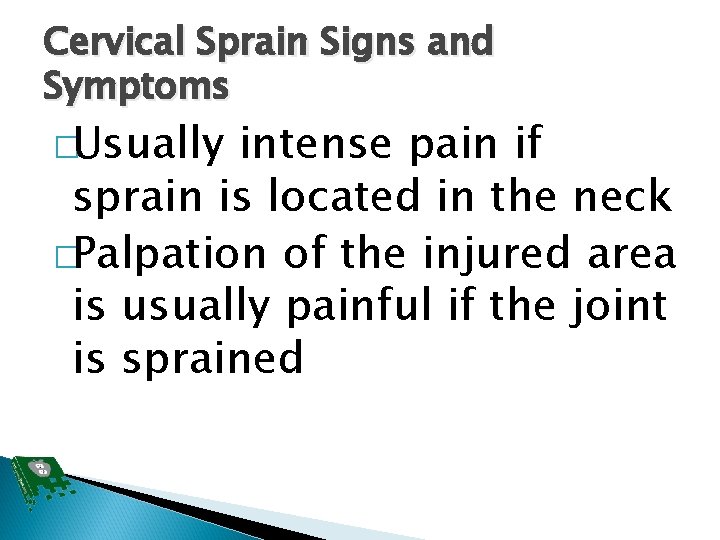 Cervical Sprain Signs and Symptoms

□Usually intense pain if sprain is located in the neck

□Palpation of the injured area is usually painful if the joint is sprained